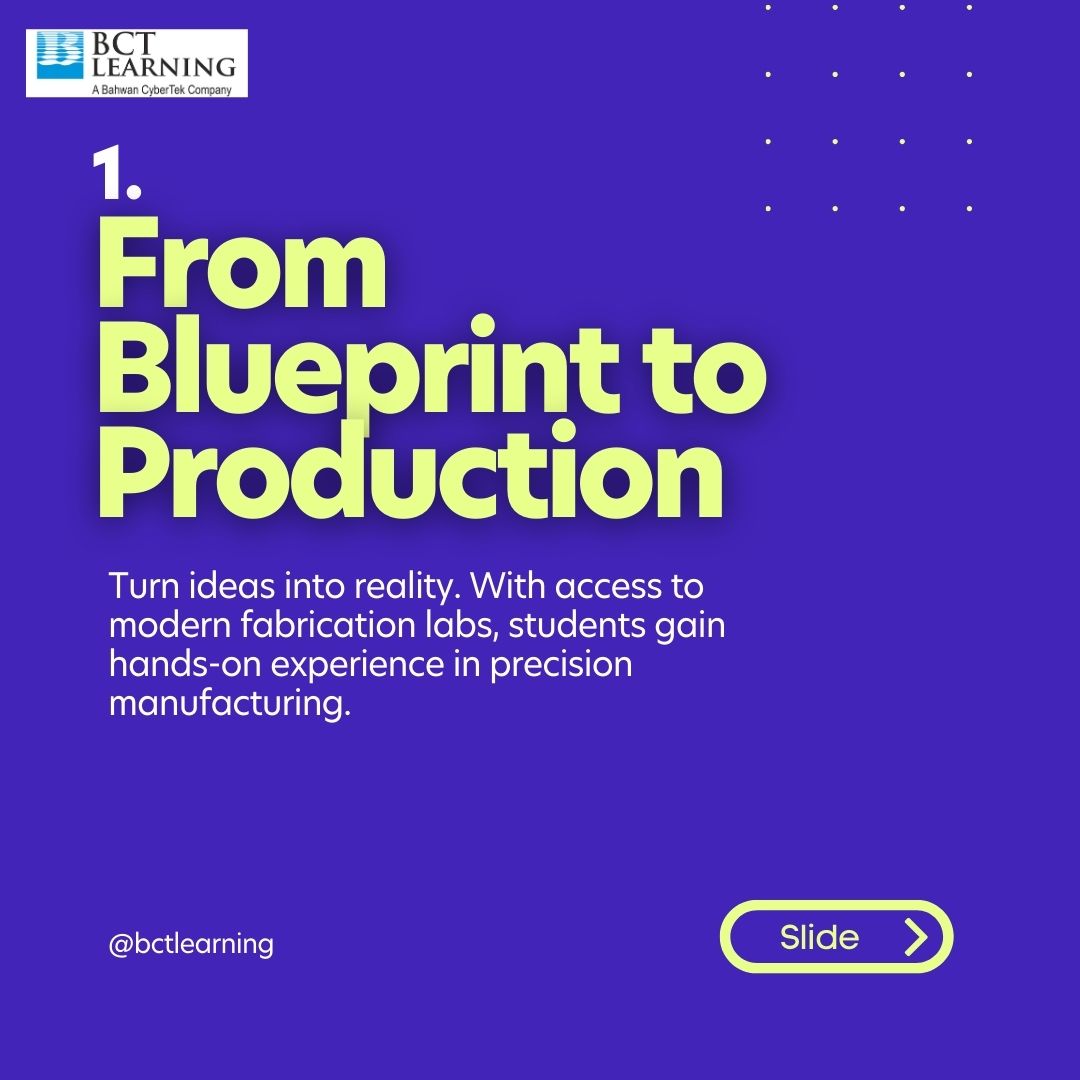 BCT LEARNING
A Bahwan CyberTek Company

1.
From Blueprint to Production

Turn ideas into reality. With access to modern fabrication labs, students gain hands-on experience in precision manufacturing.

@bctlearning

Slide